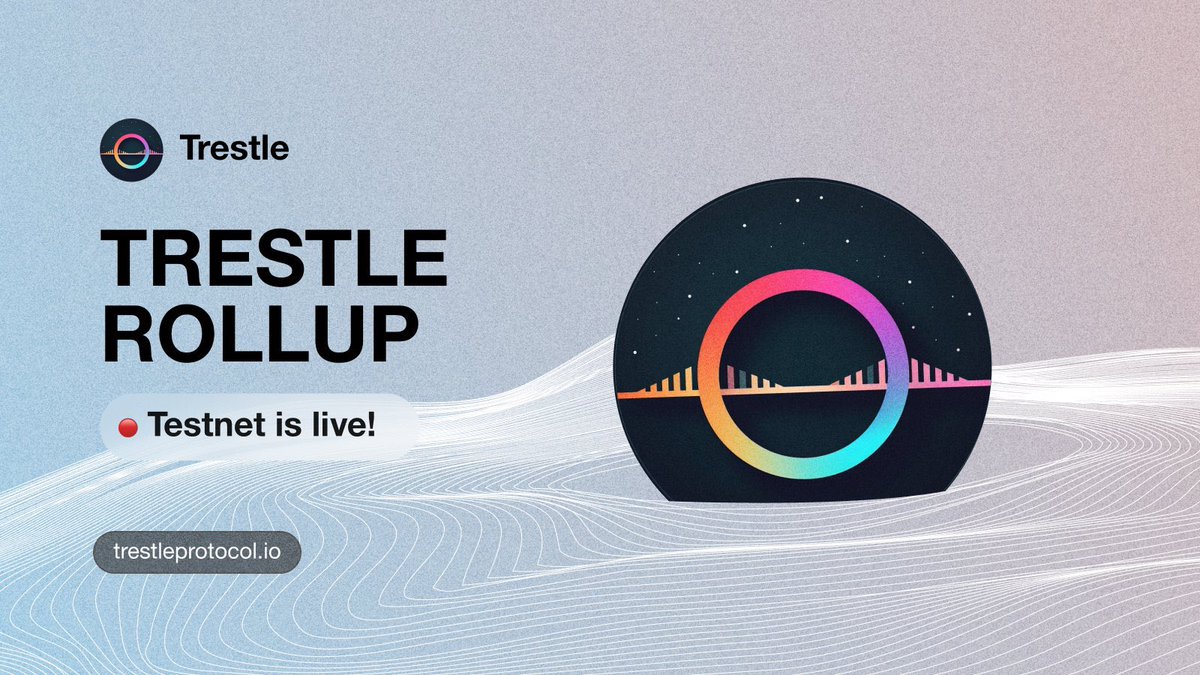 Trestle

TRESTLE ROLLUP

Testnet is live!

trestleprotocol.io